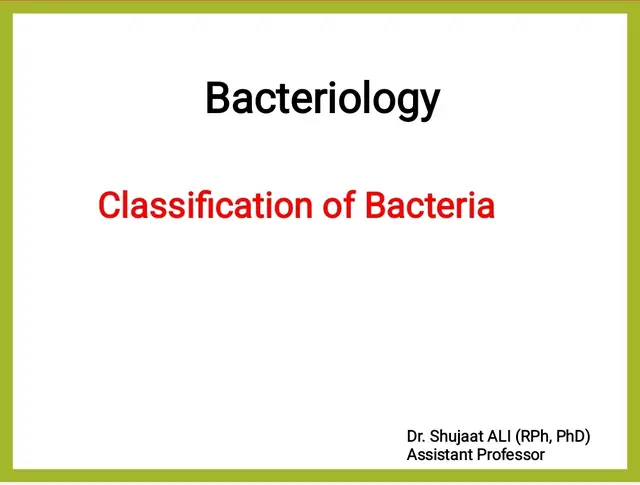 Bacteriology

Classification of Bacteria

Dr. Shujaat ALI (RPh, PhD)
Assistant Professor